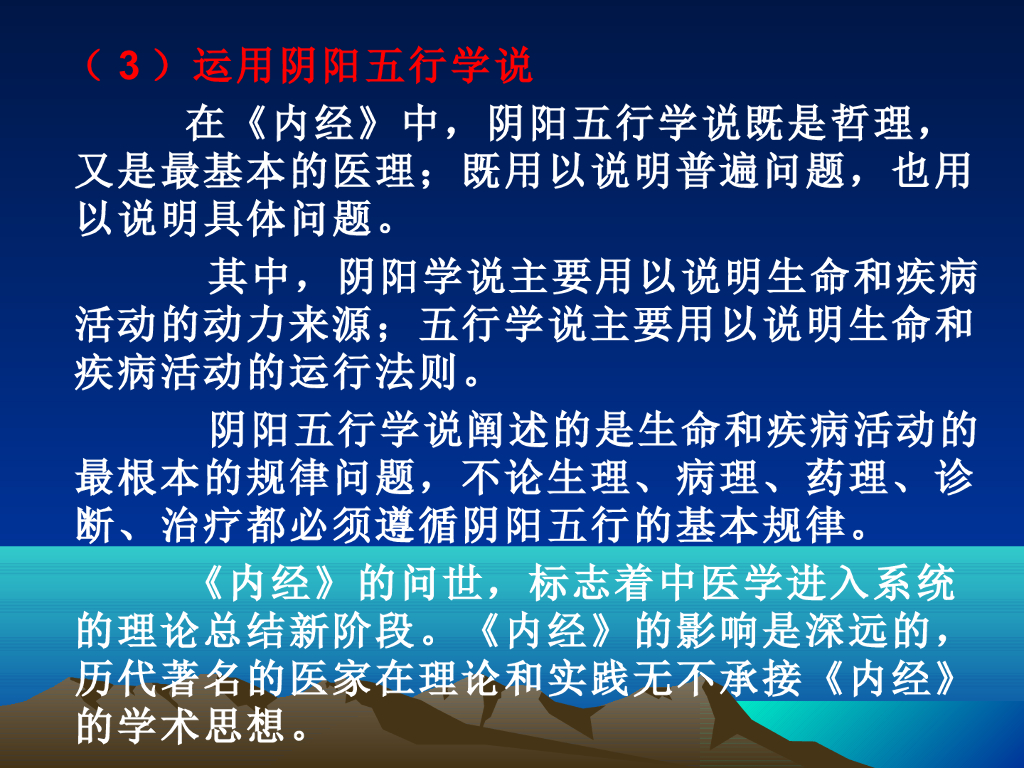 （3）运用阴阳五行学说

在《内经》中，阴阳五行学说既是哲理，又是最基本的医理；既用以说明普遍问题，也用以说明具体问题。

其中，阴阳学说主要用以说明生命和疾病活动的动力来源；五行学说主要用以说明生命和疾病活动的运行法则。

阴阳五行学说阐述的是生命和疾病活动的最根本的规律问题，不论生理、病理、药理、诊断、治疗都必须遵循阴阳五行的基本规律。

《内经》的问世，标志着中医学进入系统的理论总结新阶段。《内经》的影响是深远的，历代著名的医家在理论和实践无不承接《内经》的学术思想。